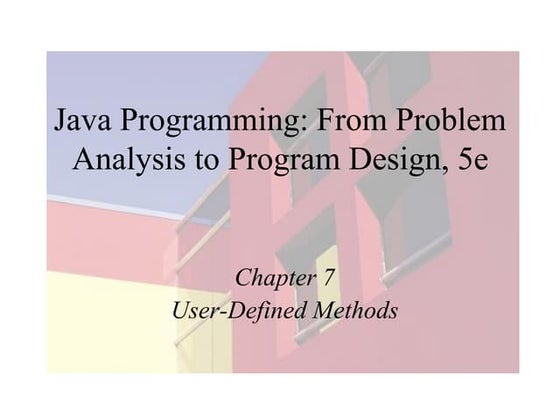 Java Programming: From Problem Analysis to Program Design, 5e

Chapter 7
User-Defined Methods